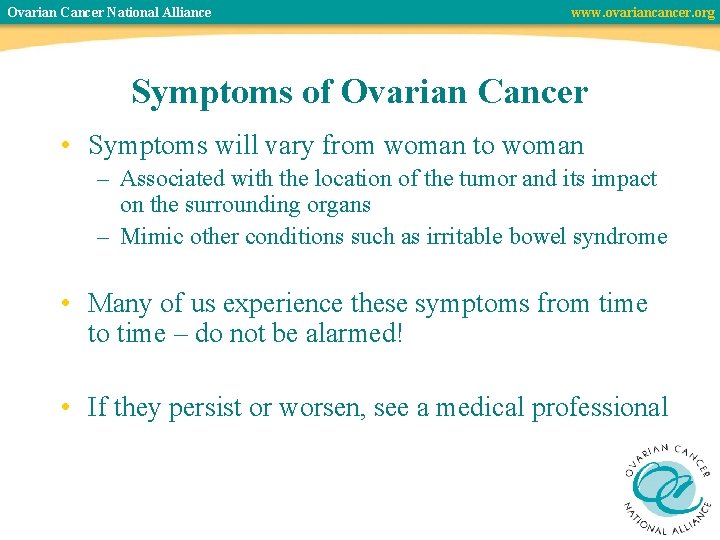 Ovarian Cancer National Alliance

www.ovariancancer.org

Symptoms of Ovarian Cancer

• Symptoms will vary from woman to woman
– Associated with the location of the tumor and its impact on the surrounding organs
– Mimic other conditions such as irritable bowel syndrome

• Many of us experience these symptoms from time to time – do not be alarmed!

• If they persist or worsen, see a medical professional

OVARIAN CANCER NATIONAL ALLIANCE